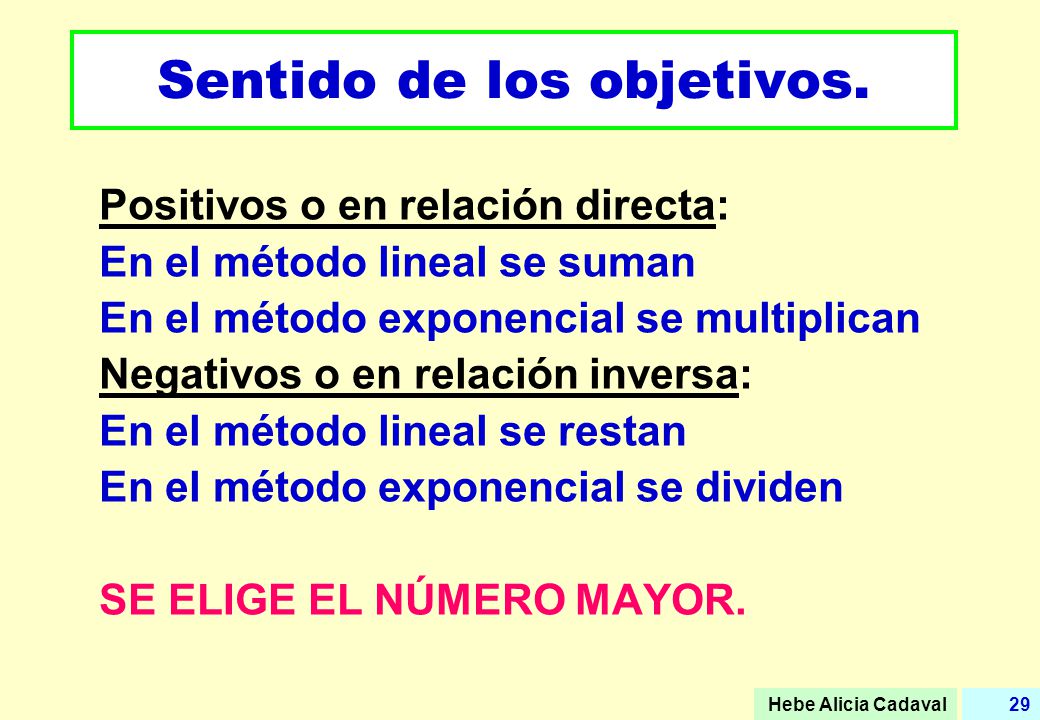 Sentido de los objetivos.

Positivos o en relación directa:
En el método lineal se suman
En el método exponencial se multiplican
Negativos o en relación inversa:
En el método lineal se restan
En el método exponencial se dividen

SE ELIGE EL NÚMERO MAYOR.

Hebe Alicia Cadaval 29